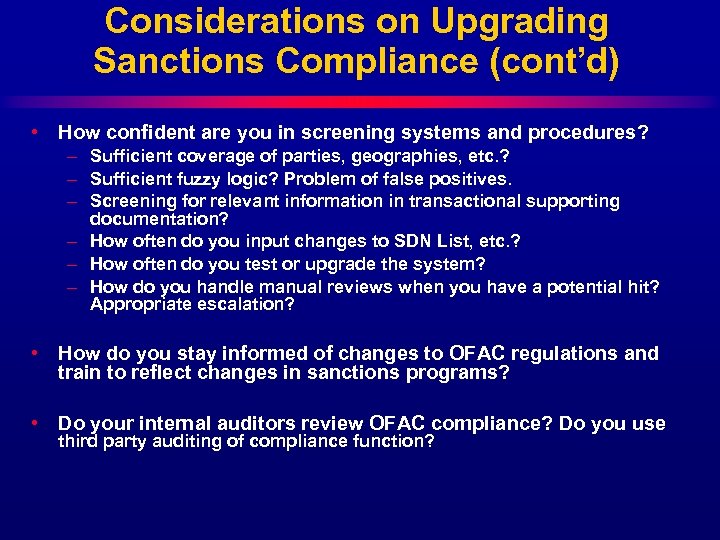 Considerations on Upgrading Sanctions Compliance (cont'd)

• How confident are you in screening systems and procedures?
– Sufficient coverage of parties, geographies, etc.?
– Sufficient fuzzy logic? Problem of false positives.
– Screening for relevant information in transactional supporting documentation?
– How often do you input changes to SDN List, etc.?
– How often do you test or upgrade the system?
– How do you handle manual reviews when you have a potential hit? Appropriate escalation?

• How do you stay informed of changes to OFAC regulations and train to reflect changes in sanctions programs?

• Do your internal auditors review OFAC compliance? Do you use third party auditing of compliance function?